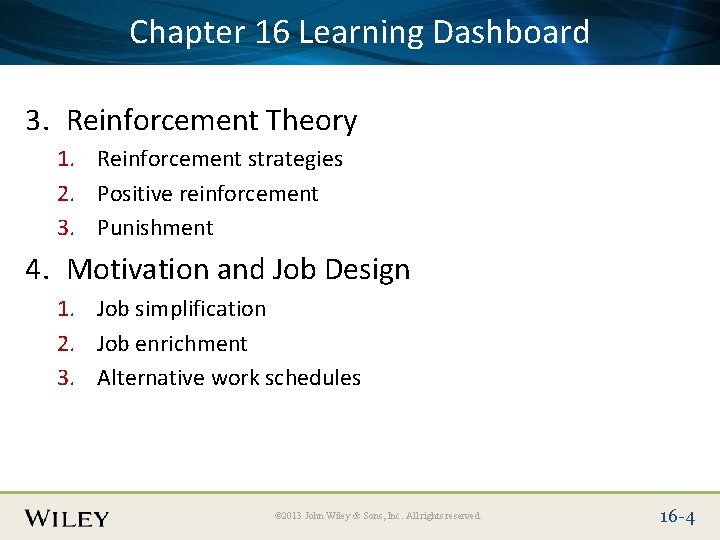 Chapter 16 Learning Dashboard

3. Reinforcement Theory

1. Reinforcement strategies
2. Positive reinforcement
3. Punishment

4. Motivation and Job Design

1. Job simplification
2. Job enrichment
3. Alternative work schedules

WILEY

©2013 John Wiley & Sons, Inc. All rights reserved.

16-4